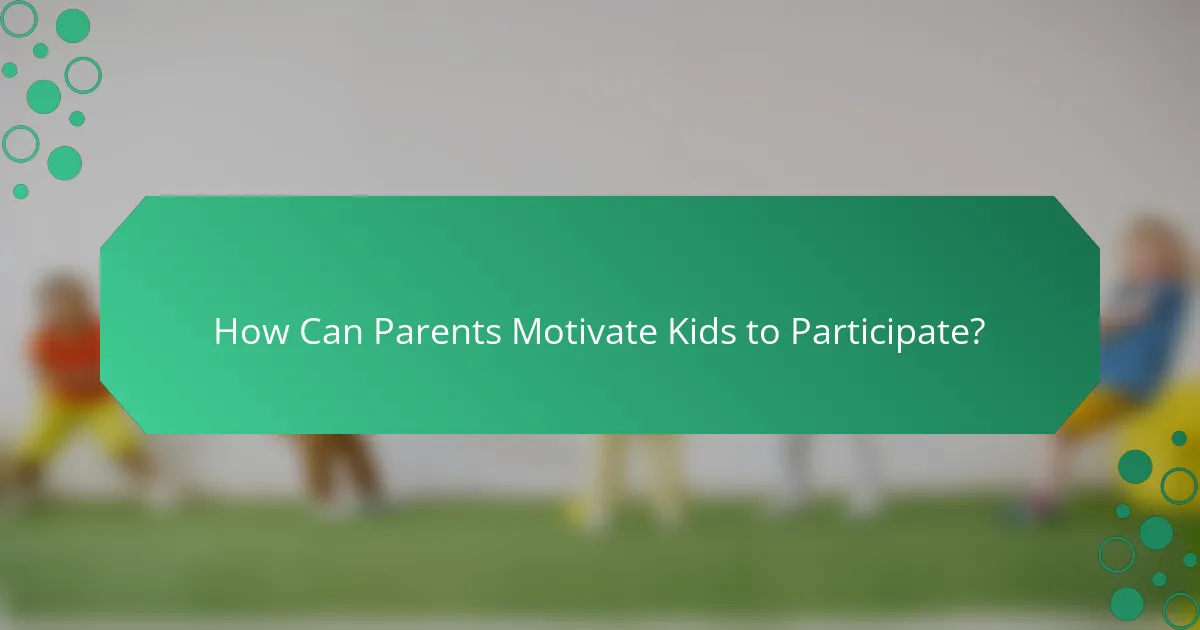 How Can Parents Motivate Kids to Participate?